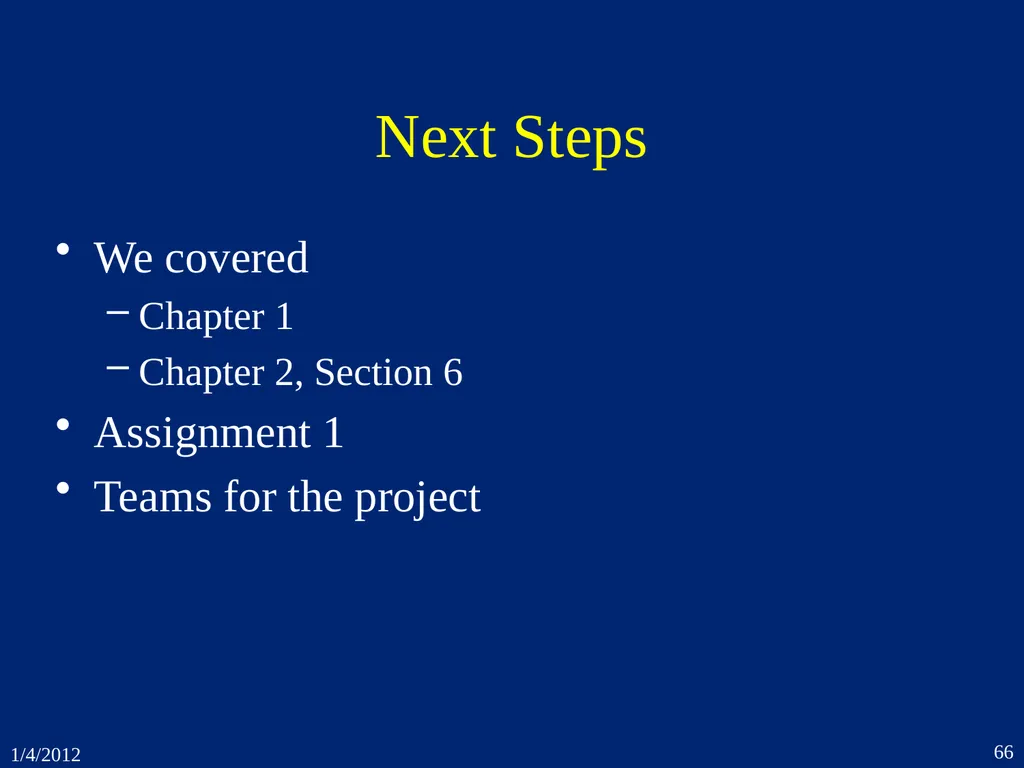 Next Steps

• We covered
- Chapter 1
- Chapter 2, Section 6
• Assignment 1
• Teams for the project

1/4/2012

66